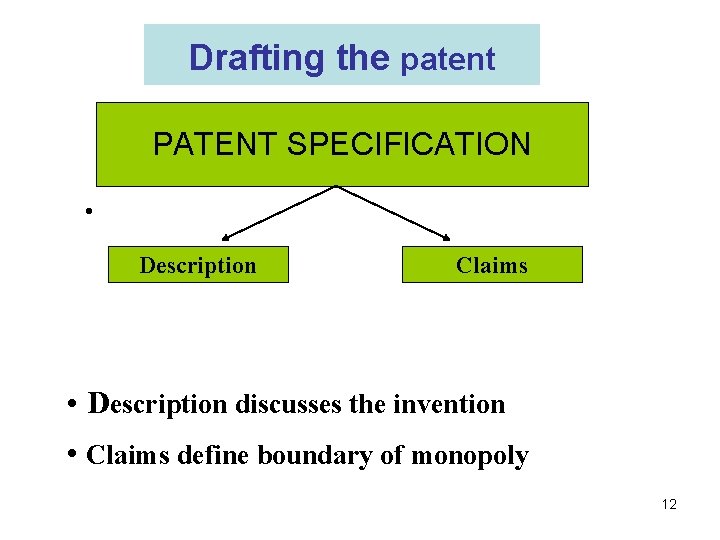 Drafting the patent

PATENT SPECIFICATION

•

Description

Claims

• Description discusses the invention

• Claims define boundary of monopoly

12